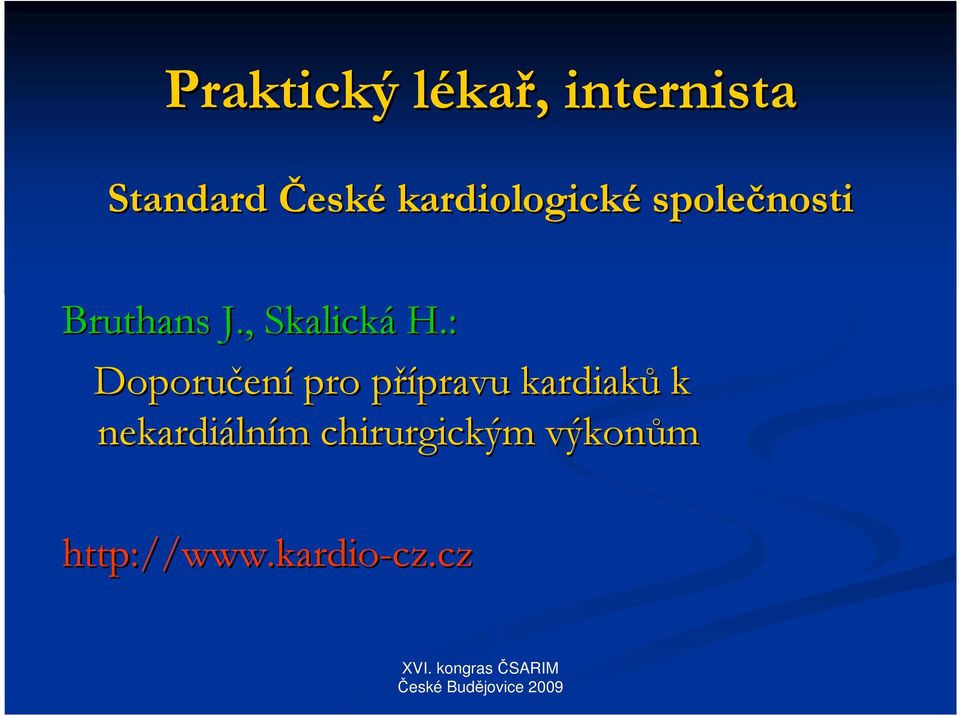 Praktický lékař, internista

Standard České kardiologické společnosti

Bruthans J., Skalická H.:

Doporučení pro přípravu kardiaků k nekardiálním chirurgickým výkonům

http://www.kardio-cz.cz

XVI. kongras ČSARIM
České Budějovice 2009